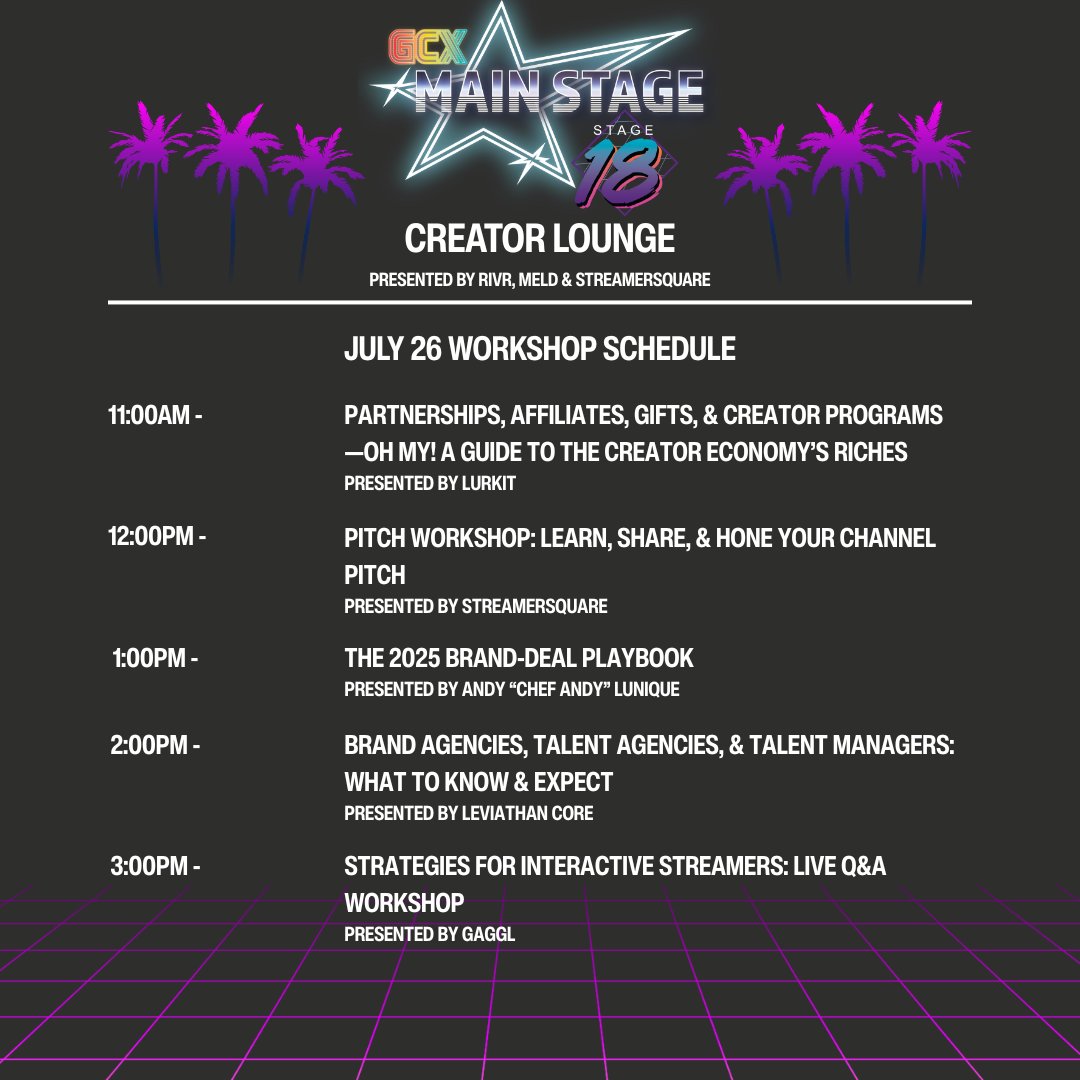 GCX
MAIN STAGE
STAGE
18

CREATOR LOUNGE
PRESENTED BY RIVR, MELD & STREAMERSQUARE

JULY 26 WORKSHOP SCHEDULE

11:00AM - PARTNERSHIPS, AFFILIATES, GIFTS, & CREATOR PROGRAMS —OH MY! A GUIDE TO THE CREATOR ECONOMY'S RICHES
PRESENTED BY LURKIT

12:00PM - PITCH WORKSHOP: LEARN, SHARE, & HONE YOUR CHANNEL PITCH
PRESENTED BY STREAMERSQUARE

1:00PM - THE 2025 BRAND-DEAL PLAYBOOK
PRESENTED BY ANDY "CHEF ANDY" LUNIQUE

2:00PM - BRAND AGENCIES, TALENT AGENCIES, & TALENT MANAGERS: WHAT TO KNOW & EXPECT
PRESENTED BY LEVIATHAN CORE

3:00PM - STRATEGIES FOR INTERACTIVE STREAMERS: LIVE Q&A WORKSHOP
PRESENTED BY GAGGL